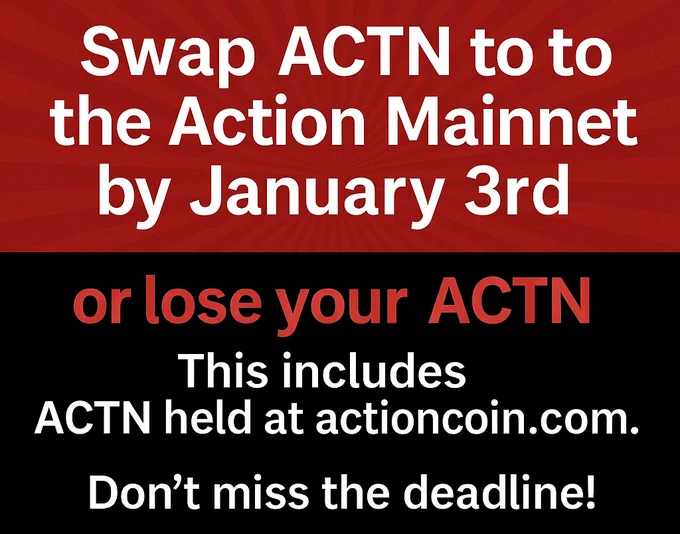 Swap ACTN to to the Action Mainnet by January 3rd

or lose your ACTN

This includes ACTN held at actioncoin.com.

Don’t miss the deadline!